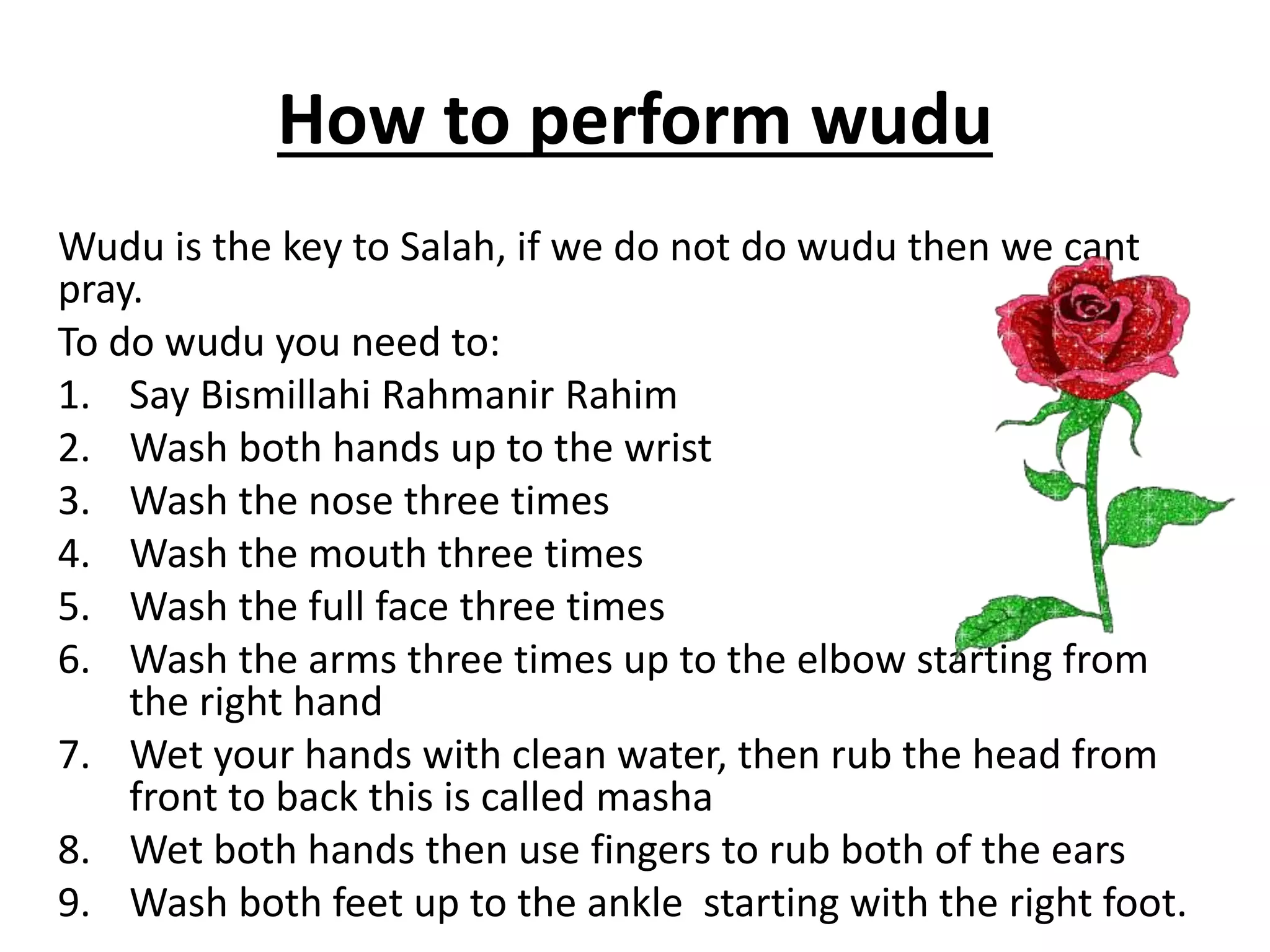 How to perform wudu

Wudu is the key to Salah, if we do not do wudu then we cant pray.

To do wudu you need to:

1. Say Bismillahi Rahmanir Rahim
2. Wash both hands up to the wrist
3. Wash the nose three times
4. Wash the mouth three times
5. Wash the full face three times
6. Wash the arms three times up to the elbow starting from the right hand
7. Wet your hands with clean water, then rub the head from front to back this is called masha
8. Wet both hands then use fingers to rub both of the ears
9. Wash both feet up to the ankle starting with the right foot.